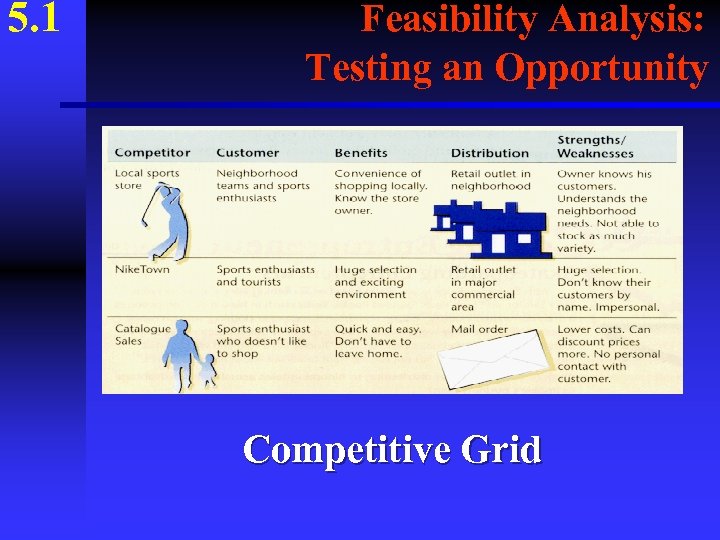 5.1

Feasibility Analysis: Testing an Opportunity

| Competitor | Customer | Benefits | Distribution | Strengths/ Weaknesses |
|---|---|---|---|---|
| Local sports store | Neighborhood teams and sports enthusiasts | Convenience of shopping locally. Know the store owner. | Retail outlet in neighborhood | Owner knows his customers. Understands the neighborhood needs. Not able to stock as much variety. |
| NikeTown | Sports enthusiasts and tourists | Huge selection and exciting environment | Retail outlet in major commercial area | Huge selection. Don't know their customers by name. Impersonal. |
| Catalogue Sales | Sports enthusiast who doesn't like to shop | Quick and easy. Don't have to leave home. | Mail order | Lower costs. Can discount prices more. No personal contact with customer. |

Competitive Grid